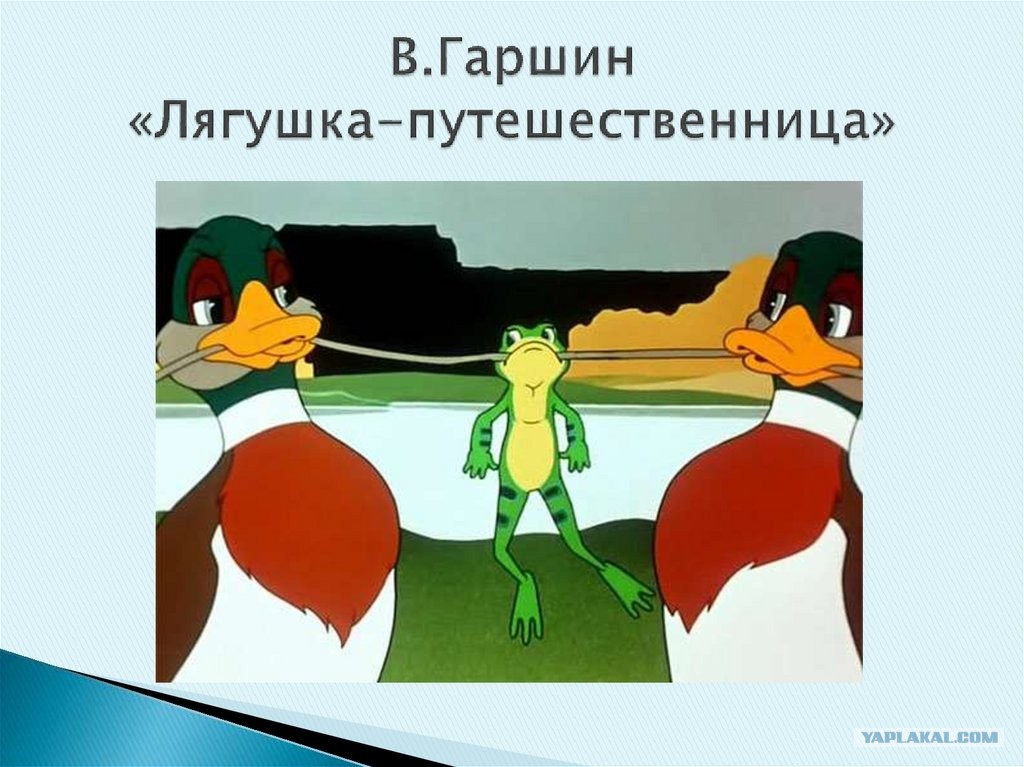 В.Гаршин
«Лягушка-путешественница»

YAPLAKAL.COM